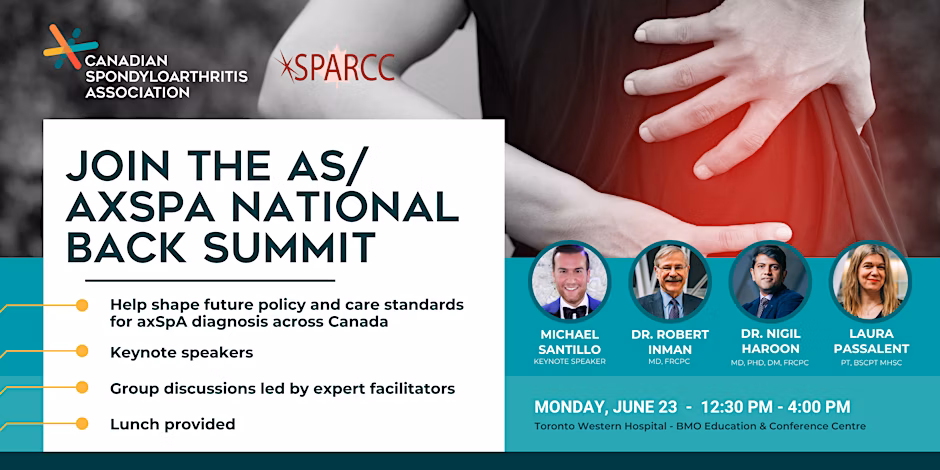 CANADIAN SPONDYLOARTHRITIS ASSOCIATION

SPARCC

JOIN THE AS/ AXSPA NATIONAL BACK SUMMIT

Help shape future policy and care standards for axSpA diagnosis across Canada

Keynote speakers

Group discussions led by expert facilitators

Lunch provided

MICHAEL SANTILLO
KEYNOTE SPEAKER

DR. ROBERT INMAN
MD, FRCPC

DR. NIGIL HAROON
MD, PHD, DM, FRCPC

LAURA PASSALENT
PT, BSCPT MHSC

MONDAY, JUNE 23 - 12:30 PM - 4:00 PM
Toronto Western Hospital - BMO Education & Conference Centre